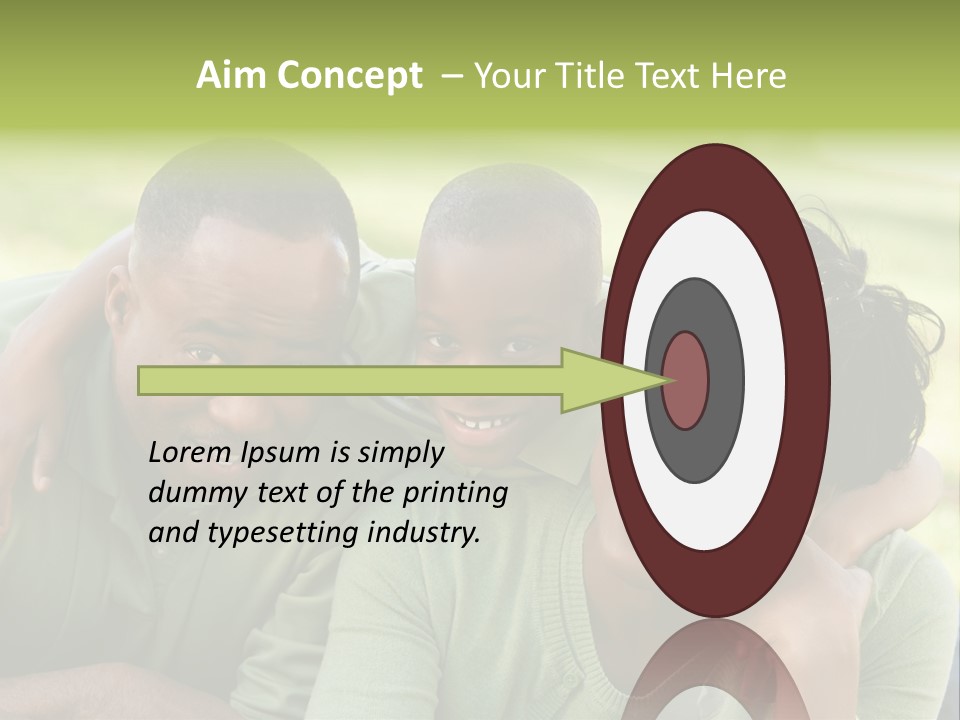 Aim Concept – Your Title Text Here

Lorem Ipsum is simply dummy text of the printing and typesetting industry.